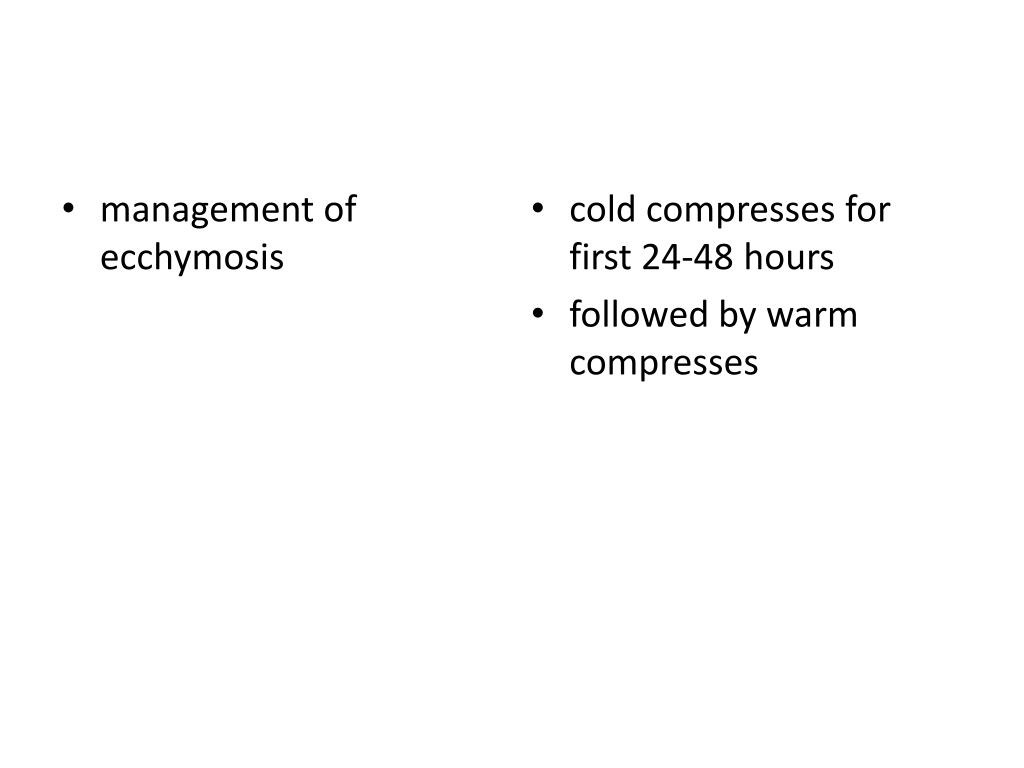 • management of ecchymosis

• cold compresses for first 24-48 hours
• followed by warm compresses